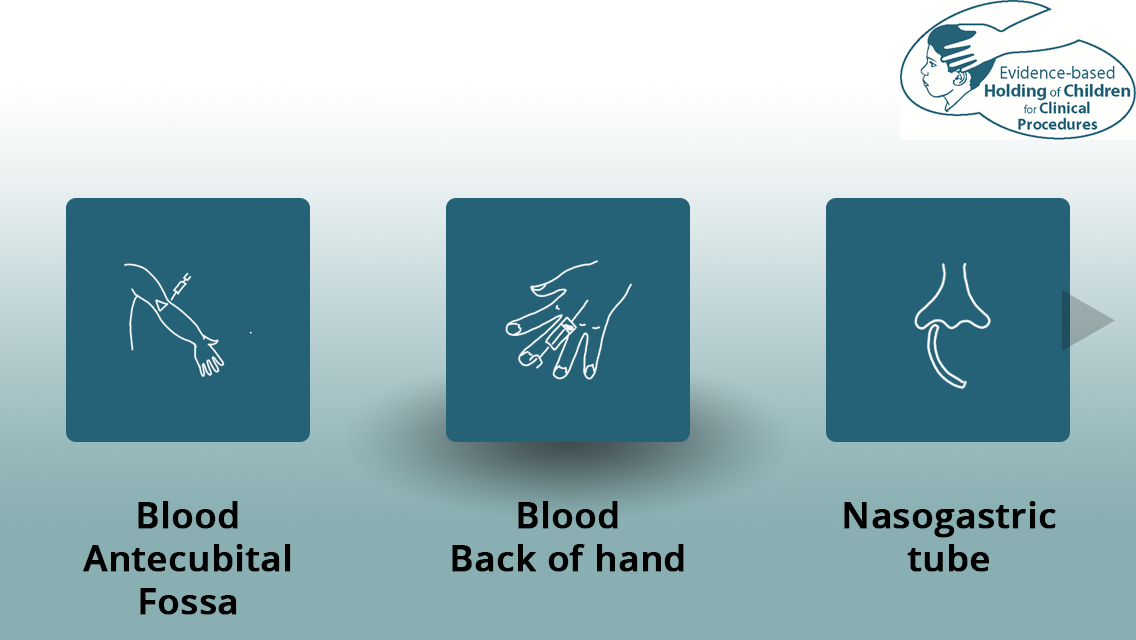 Evidence-based Holding of Children for Clinical Procedures

Blood Antecubital Fossa

Blood Back of hand

Nasogastric tube